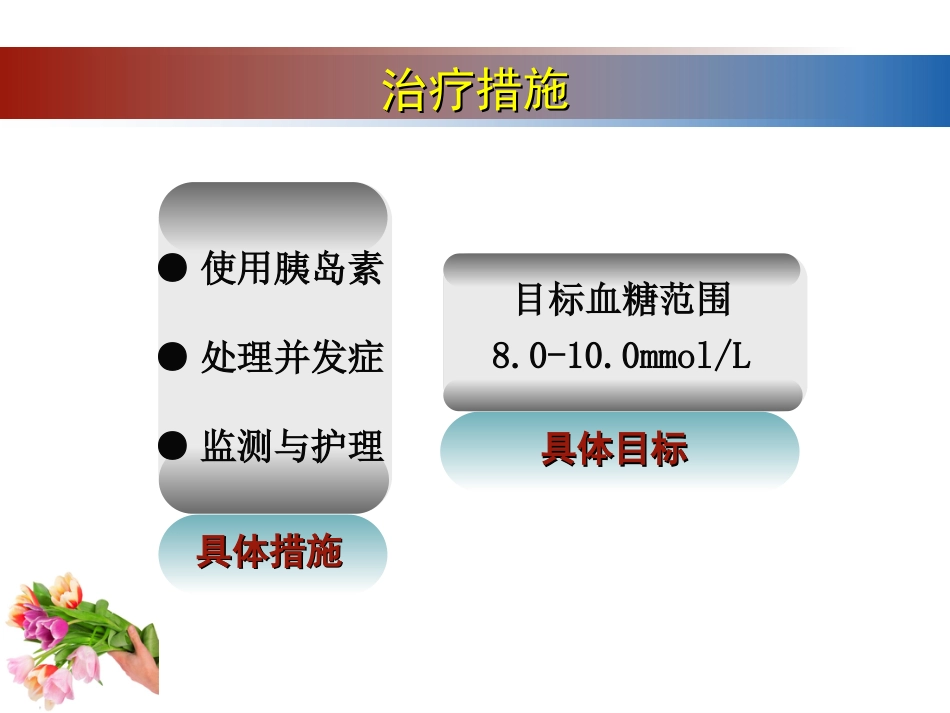 治疗措施

● 使用胰岛素

● 处理并发症

● 监测与护理

具体措施

目标血糖范围
8.0-10.0mmol/L

具体目标